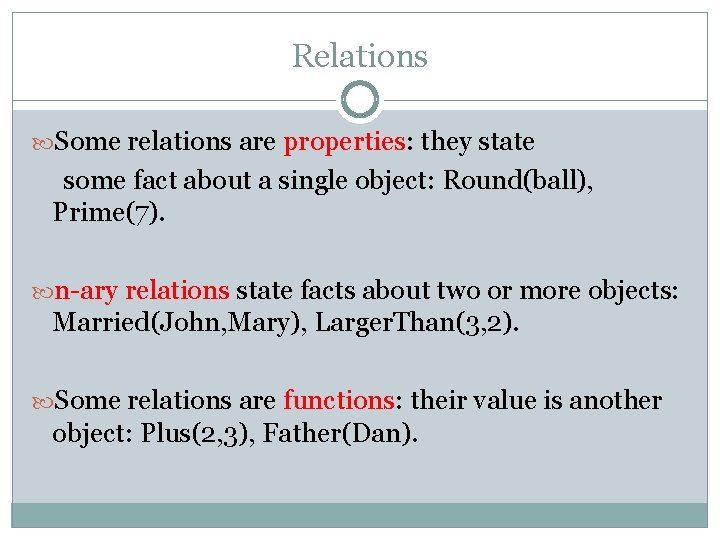 Relations

Some relations are properties: they state some fact about a single object: Round(ball), Prime(7).

n-ary relations state facts about two or more objects: Married(John,Mary), LargerThan(3,2).

Some relations are functions: their value is another object: Plus(2,3), Father(Dan).